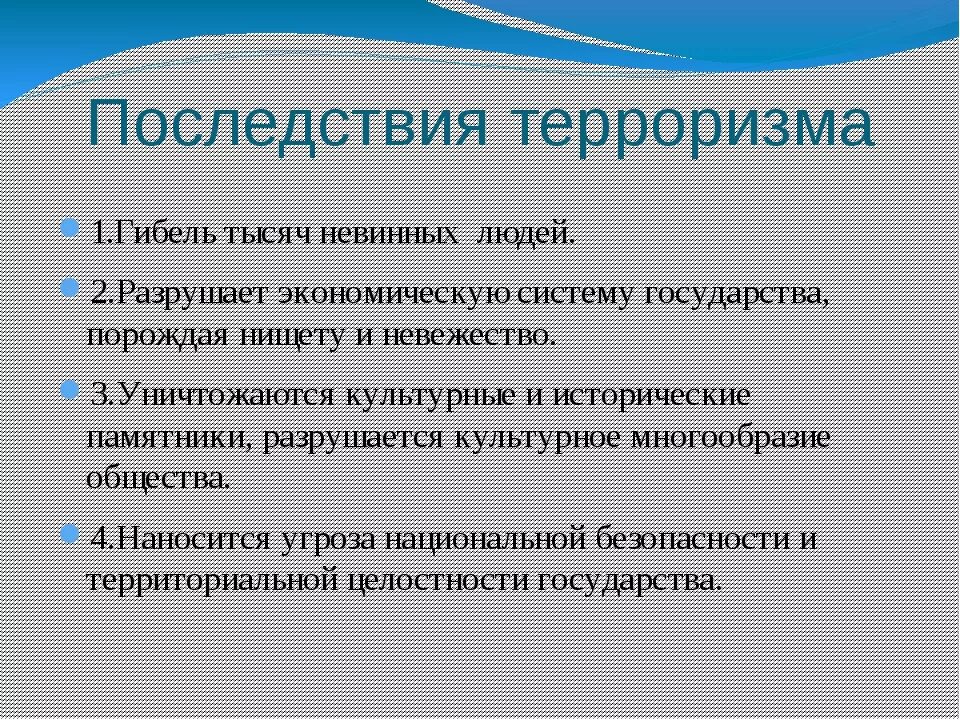 Последствия терроризма

1.Гибель тысяч невинных людей.

2.Разрушает экономическую систему государства, порождая нищету и невежество.

3.Уничтожаются культурные и исторические памятники, разрушается культурное многообразие общества.

4.Наносится угроза национальной безопасности и территориальной целостности государства.